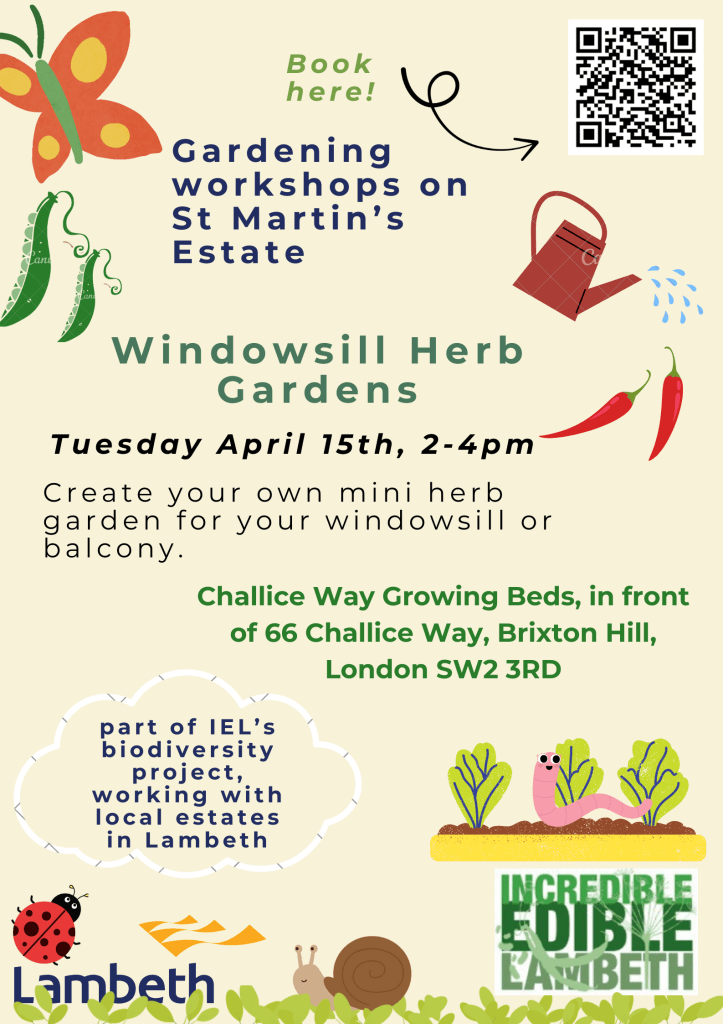 Book here!

Gardening workshops on St Martin's Estate

Windowsill Herb Gardens

Tuesday April 15th, 2-4pm

Create your own mini herb garden for your windowsill or balcony.

Challice Way Growing Beds, in front of 66 Challice Way, Brixton Hill, London SW2 3RD

part of IEL's biodiversity project, working with local estates in Lambeth

Lambeth

INCREDIBLE EDIBLE LAMBETH